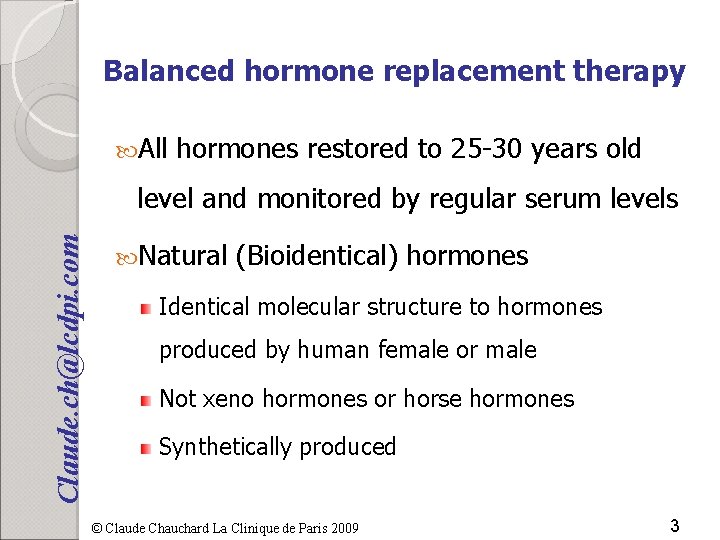 Balanced hormone replacement therapy

All hormones restored to 25-30 years old level and monitored by regular serum levels

Natural (Bioidentical) hormones

Identical molecular structure to hormones produced by human female or male

Not xeno hormones or horse hormones

Synthetically produced

Claude.ch@lcdpi.com

© Claude Chauchard La Clinique de Paris 2009

3